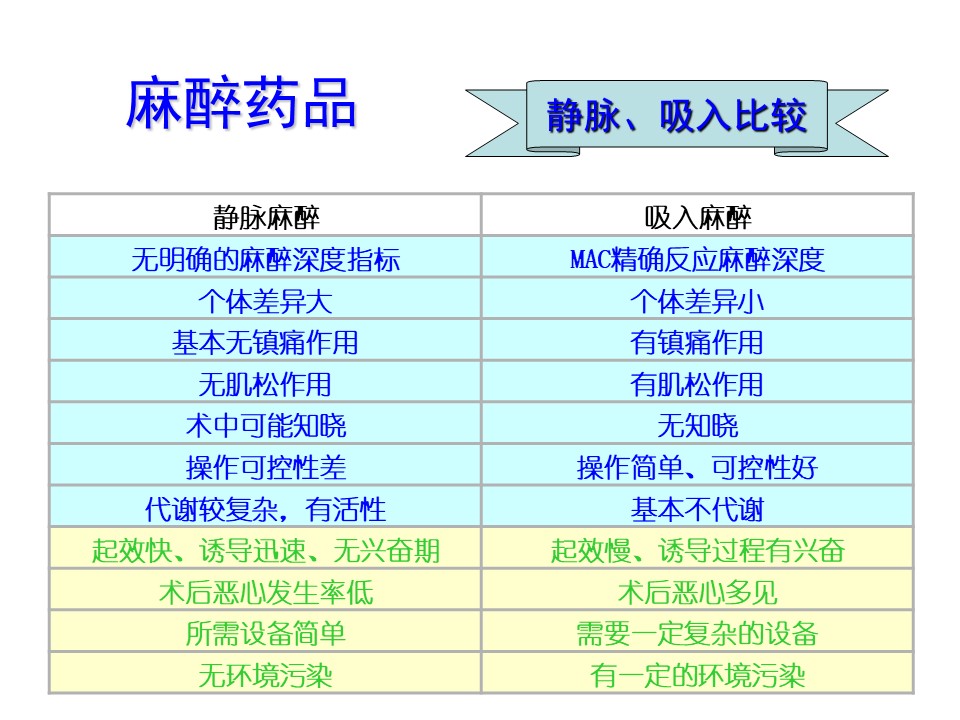 麻醉药品

静脉、吸入比较

| 静脉麻醉 | 吸入麻醉 |
|---|---|
| 无明确的麻醉深度指标 | MAC精确反应麻醉深度 |
| 个体差异大 | 个体差异小 |
| 基本无镇痛作用 | 有镇痛作用 |
| 无肌松作用 | 有肌松作用 |
| 术中可能知晓 | 无知晓 |
| 操作可控性差 | 操作简单、可控性好 |
| 代谢较复杂，有活性 | 基本不代谢 |
| 起效快、诱导迅速、无兴奋期 | 起效慢、诱导过程有兴奋 |
| 术后恶心发生率低 | 术后恶心多见 |
| 所需设备简单 | 需要一定复杂的设备 |
| 无环境污染 | 有一定的环境污染 |